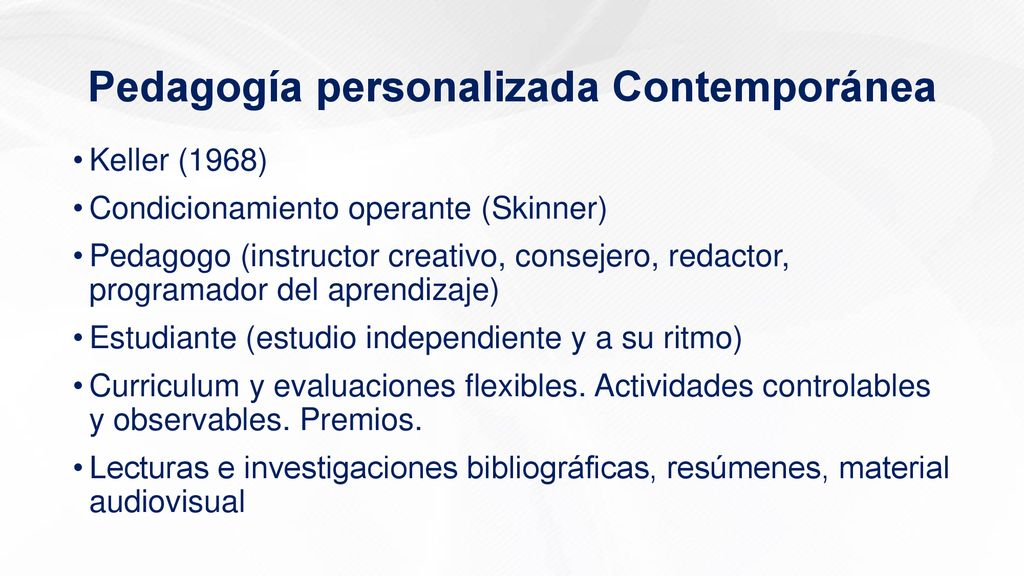 Pedagogía personalizada Contemporánea

• Keller (1968)
• Condicionamiento operante (Skinner)
• Pedagogo (instructor creativo, consejero, redactor, programador del aprendizaje)
• Estudiante (estudio independiente y a su ritmo)
• Curriculum y evaluaciones flexibles. Actividades controlables y observables. Premios.
• Lecturas e investigaciones bibliográficas, resúmenes, material audiovisual